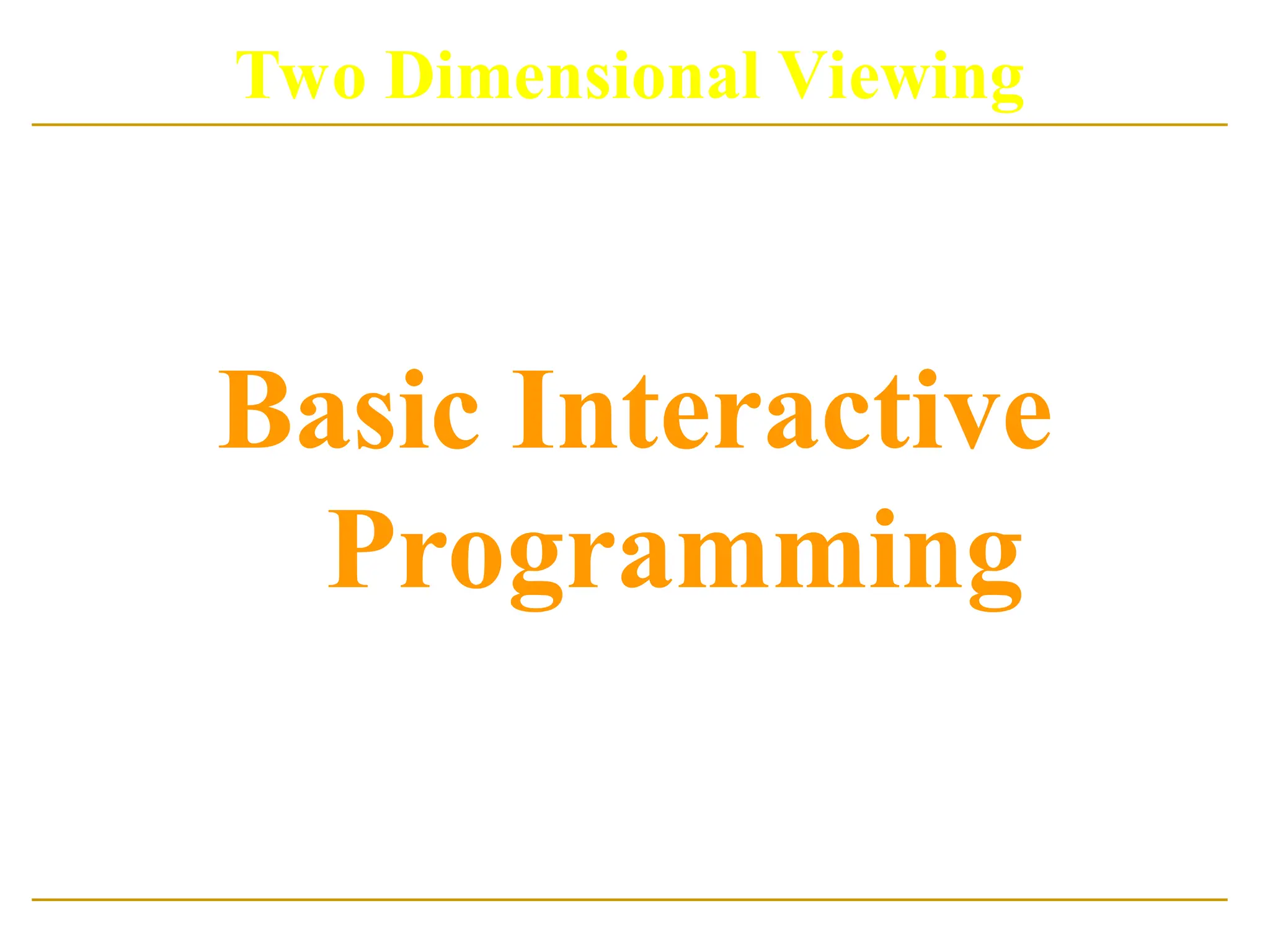 Two Dimensional Viewing

Basic Interactive Programming